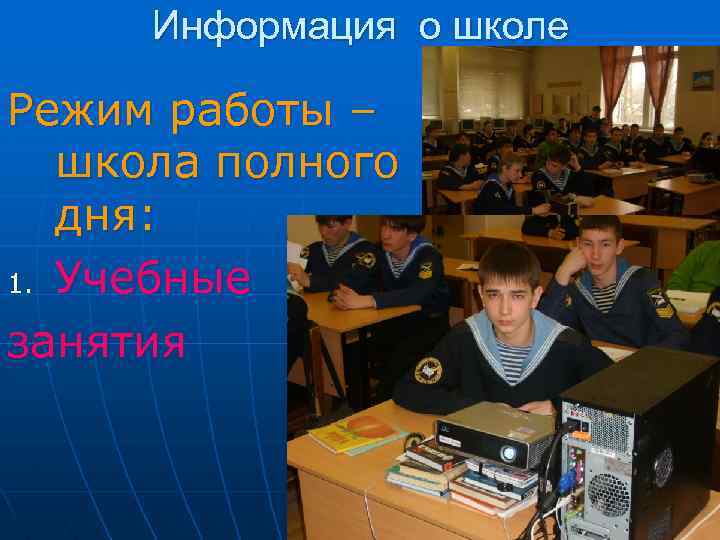 Информация о школе

Режим работы – школа полного дня:

1. Учебные занятия